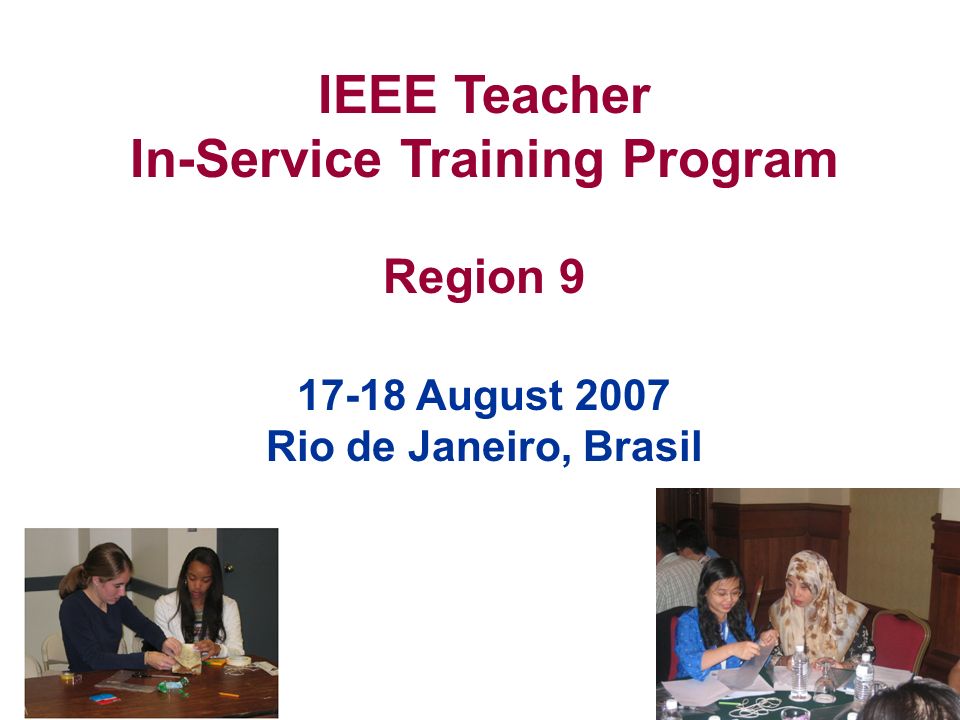 IEEE Teacher
In-Service Training Program

Region 9

17-18 August 2007
Rio de Janeiro, Brasil